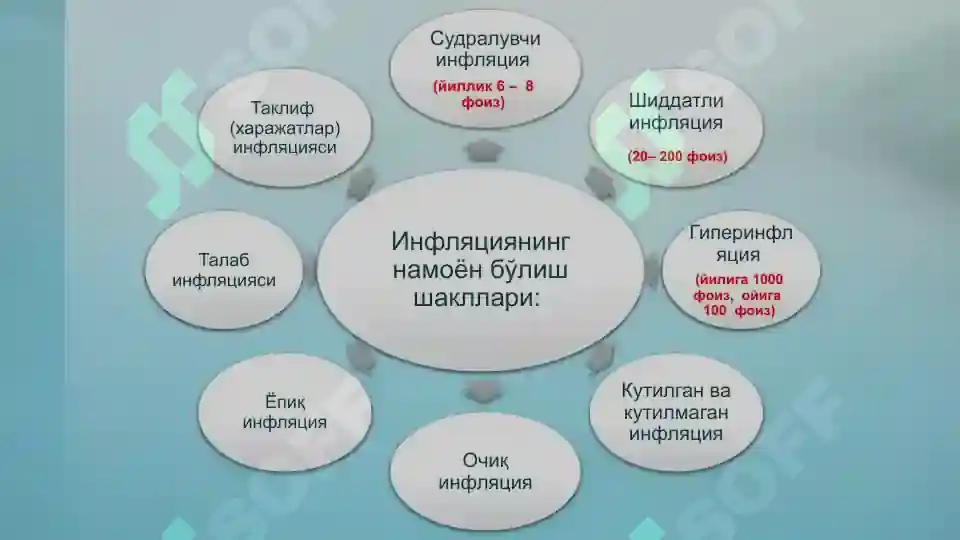 Инфляциянинг намоён бўлиш шакллари:

Судралувчи инфляция
(йиллик 6 – 8 фоиз)

Шиддатли инфляция
(20– 200 фоиз)

Гиперинфляция
(йилига 1000 фоиз, ойига 100 фоиз)

Кутилган ва кутилмаган инфляция

Очиқ инфляция

Ёпиқ инфляция

Талаб инфляцияси

Таклиф (харажатлар) инфляцияси

SOFF